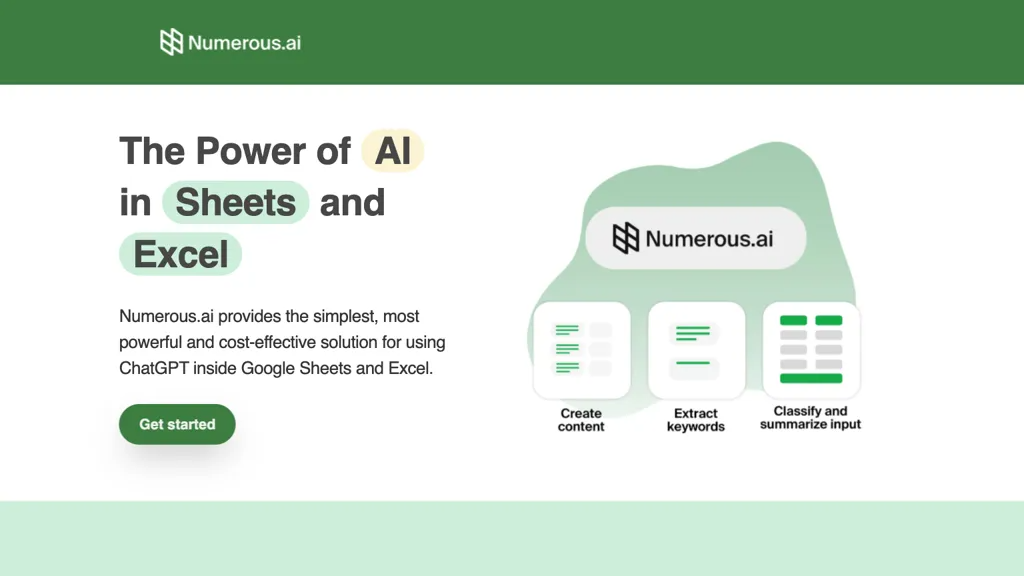 Numerous.ai

The Power of AI in Sheets and Excel

Numerous.ai provides the simplest, most powerful and cost-effective solution for using ChatGPT inside Google Sheets and Excel.

Get started

Numerous.ai

Create content

Extract keywords

Classify and summarize input